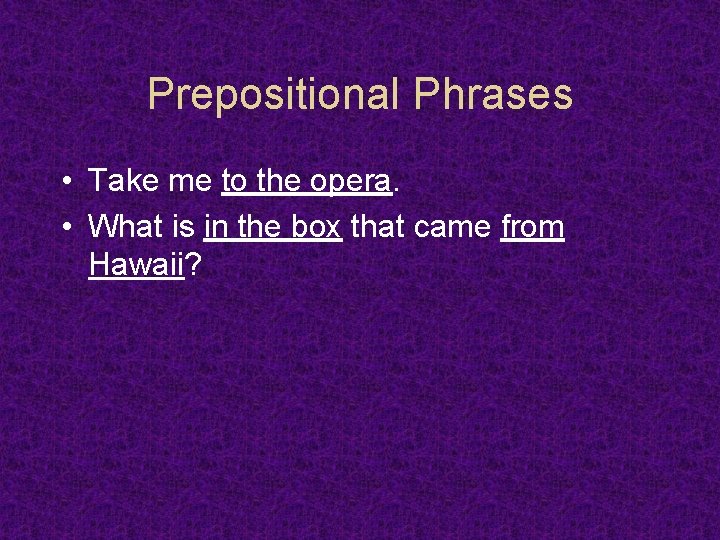 Prepositional Phrases

• Take me to the opera.
• What is in the box that came from Hawaii?